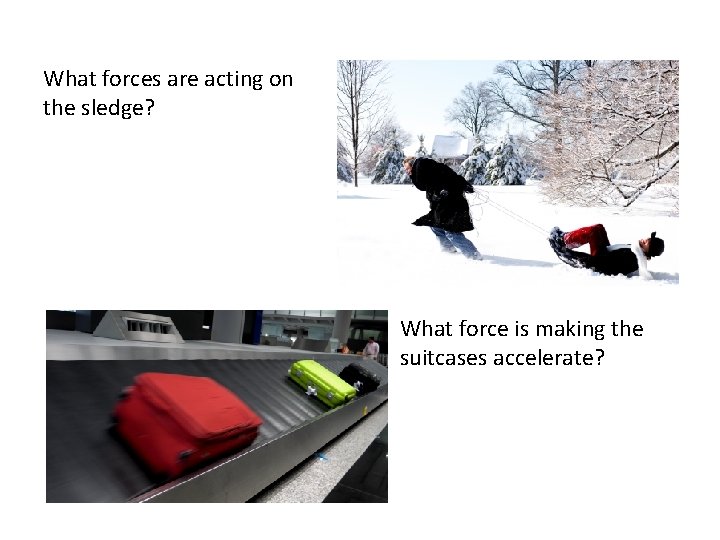 What forces are acting on the sledge?

What force is making the suitcases accelerate?